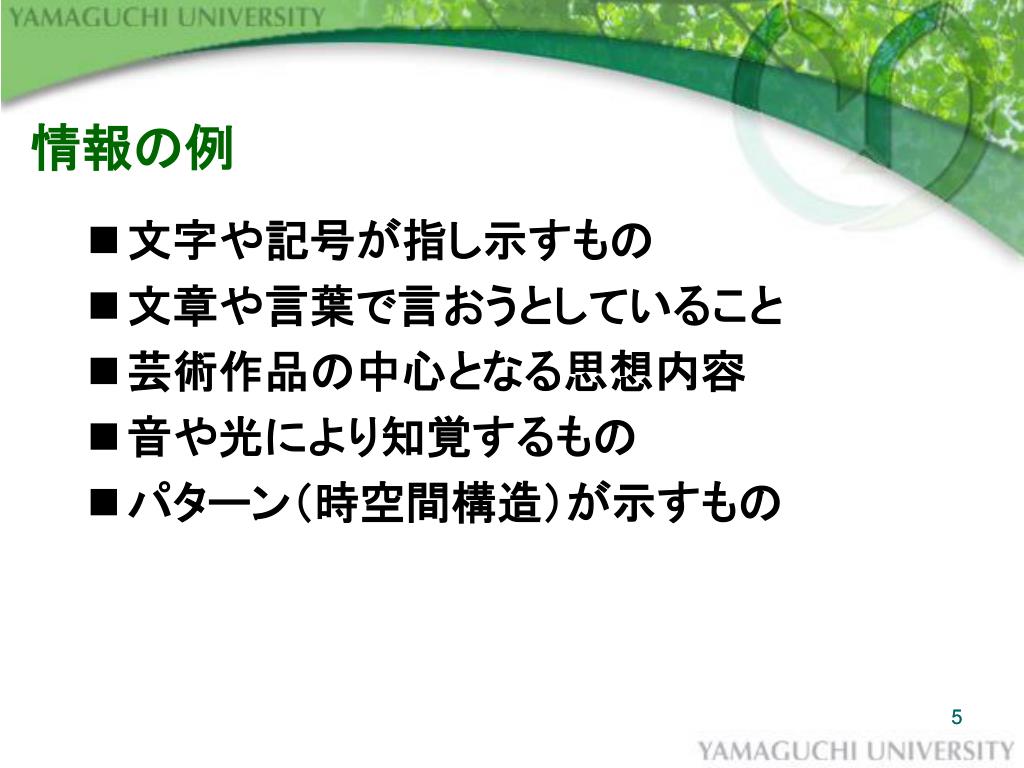 YAMAGUCHI UNIVERSITY

情報の例

■ 文字や記号が指し示すもの
■ 文章や言葉で言おうとしていること
■ 芸術作品の中心となる思想内容
■ 音や光により知覚するもの
■ パターン（時空間構造）が示すもの

5

YAMAGUCHI UNIVERSITY